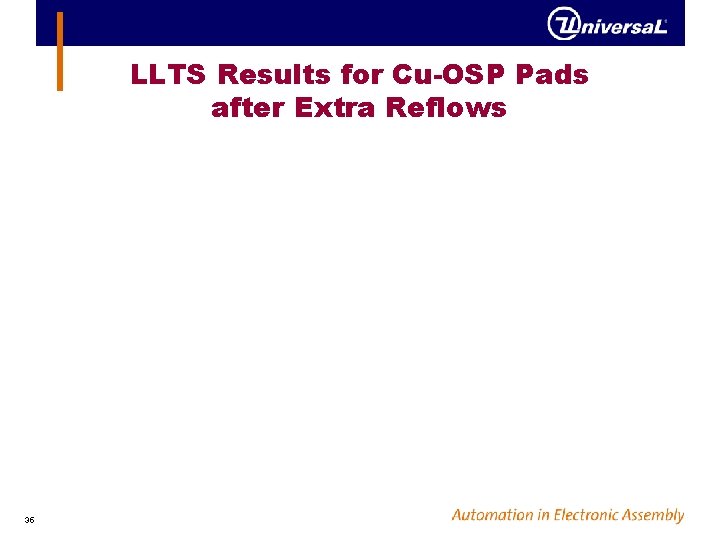 UniversaL

LLTS Results for Cu-OSP Pads after Extra Reflows

36

Automation in Electronic Assembly